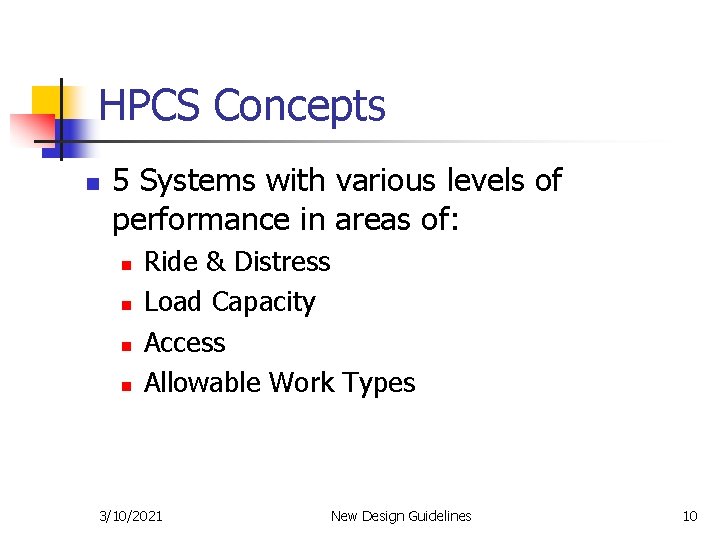 HPCS Concepts

- 5 Systems with various levels of performance in areas of:
  - Ride & Distress
  - Load Capacity
  - Access
  - Allowable Work Types

3/10/2021

New Design Guidelines

10